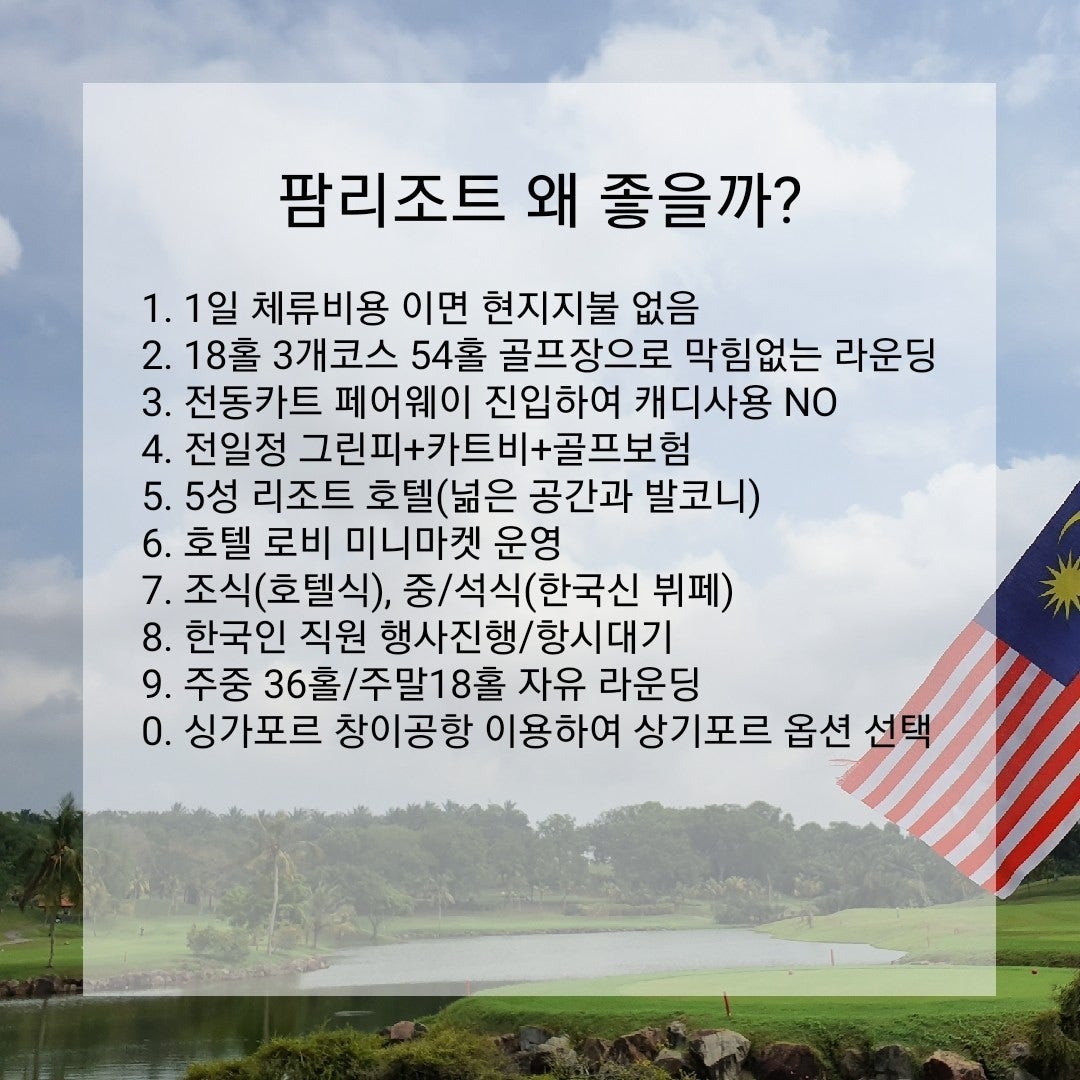 팜리조트 왜 좋을까?

1. 1일 체류비용 이면 현지지불 없음
2. 18홀 3개코스 54홀 골프장으로 막힘없는 라운딩
3. 전동카트 페어웨이 진입하여 캐디사용 NO
4. 전일정 그린피+카트비+골프보험
5. 5성 리조트 호텔(넓은 공간과 발코니)
6. 호텔 로비 미니마켓 운영
7. 조식(호텔식), 중/석식(한국신 뷔페)
8. 한국인 직원 행사진행/항시대기
9. 주중 36홀/주말18홀 자유 라운딩
0. 싱가포르 창이공항 이용하여 상기포르 옵션 선택